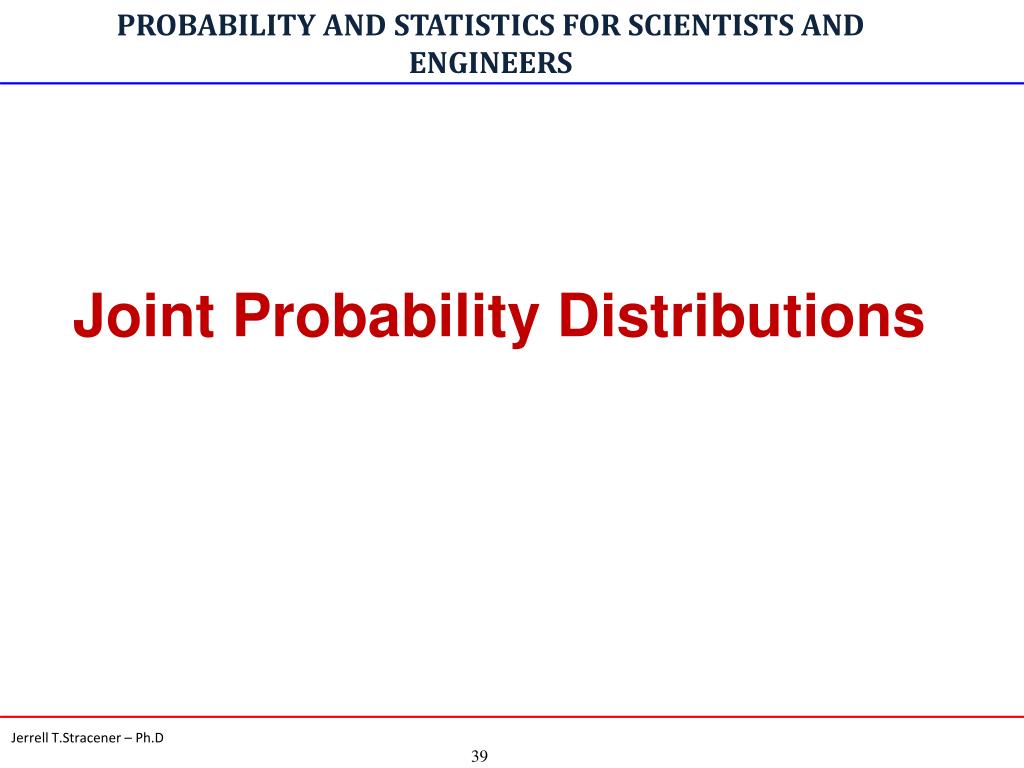 PROBABILITY AND STATISTICS FOR SCIENTISTS AND ENGINEERS

Joint Probability Distributions

Jerrell T.Stracener – Ph.D

39